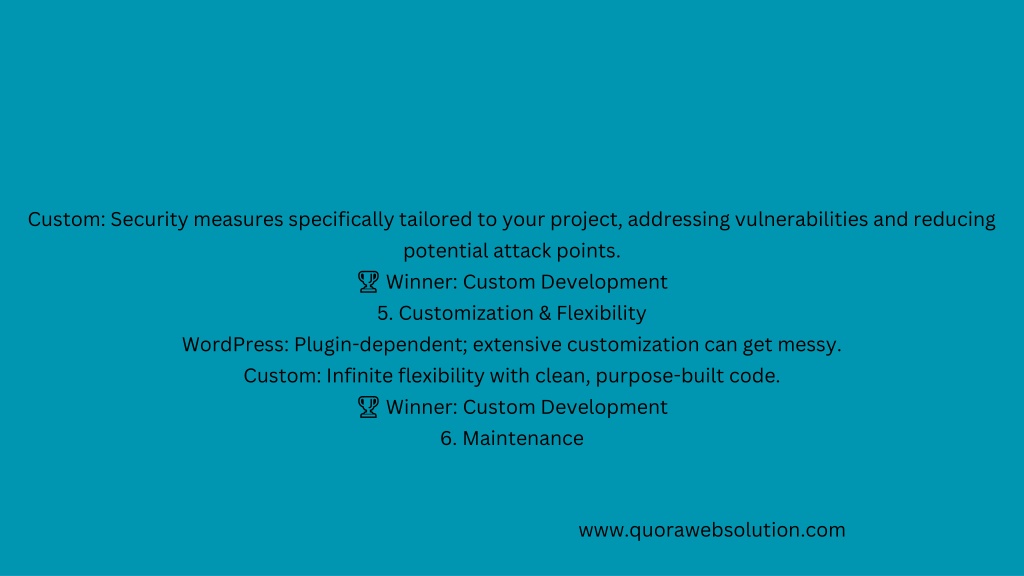 Custom: Security measures specifically tailored to your project, addressing vulnerabilities and reducing potential attack points.
🏆 Winner: Custom Development
5. Customization & Flexibility
WordPress: Plugin-dependent; extensive customization can get messy.
Custom: Infinite flexibility with clean, purpose-built code.
🏆 Winner: Custom Development
6. Maintenance

www.quorawebsolution.com